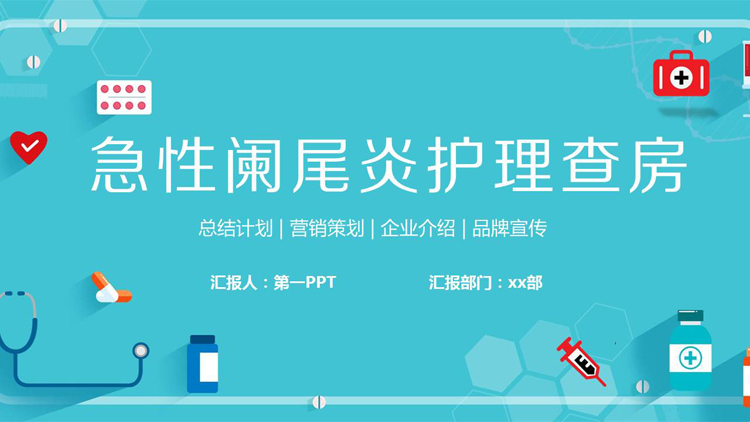 急性阑尾炎护理查房

总结计划 | 营销策划 | 企业介绍 | 品牌宣传

汇报人：第一PPT

汇报部门：xx部